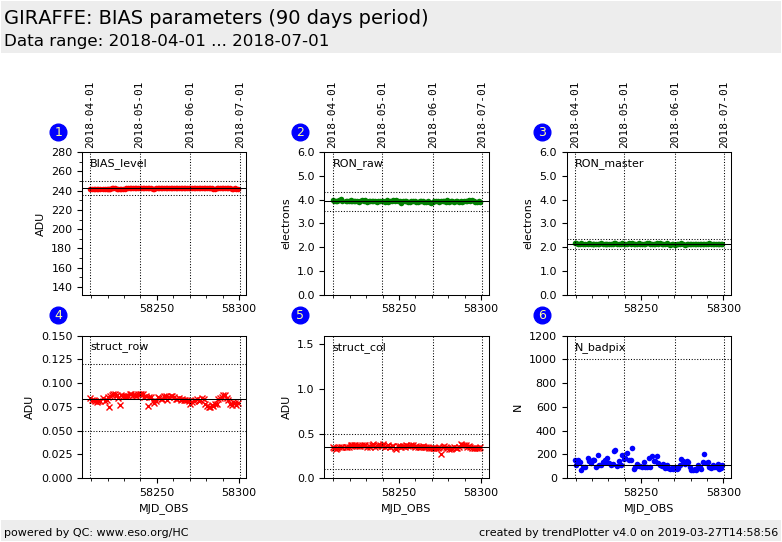 GIRAFFE: BIAS parameters (90 days period)
Data range: 2018-04-01 ... 2018-07-01

1
2018-04-01
2018-05-01
2018-06-01
2018-07-01
BIAS_level
ADU
280
260
240
220
200
180
160
140
58250
58300

2
2018-04-01
2018-05-01
2018-06-01
2018-07-01
RON_raw
electrons
6.0
5.0
4.0
3.0
2.0
1.0
0.0
58250
58300

3
2018-04-01
2018-05-01
2018-06-01
2018-07-01
RON_master
electrons
6.0
5.0
4.0
3.0
2.0
1.0
0.0
58250
58300

4
struct_row
ADU
0.150
0.125
0.100
0.075
0.050
0.025
0.000
58250
58300
MJD_OBS

5
struct_col
ADU
1.5
1.0
0.5
0.0
58250
58300
MJD_OBS

6
N_badpix
N
1200
1000
800
600
400
200
0
58250
58300
MJD_OBS

powered by QC: www.eso.org/HC
created by trendPlotter v4.0 on 2019-03-27T14:58:56